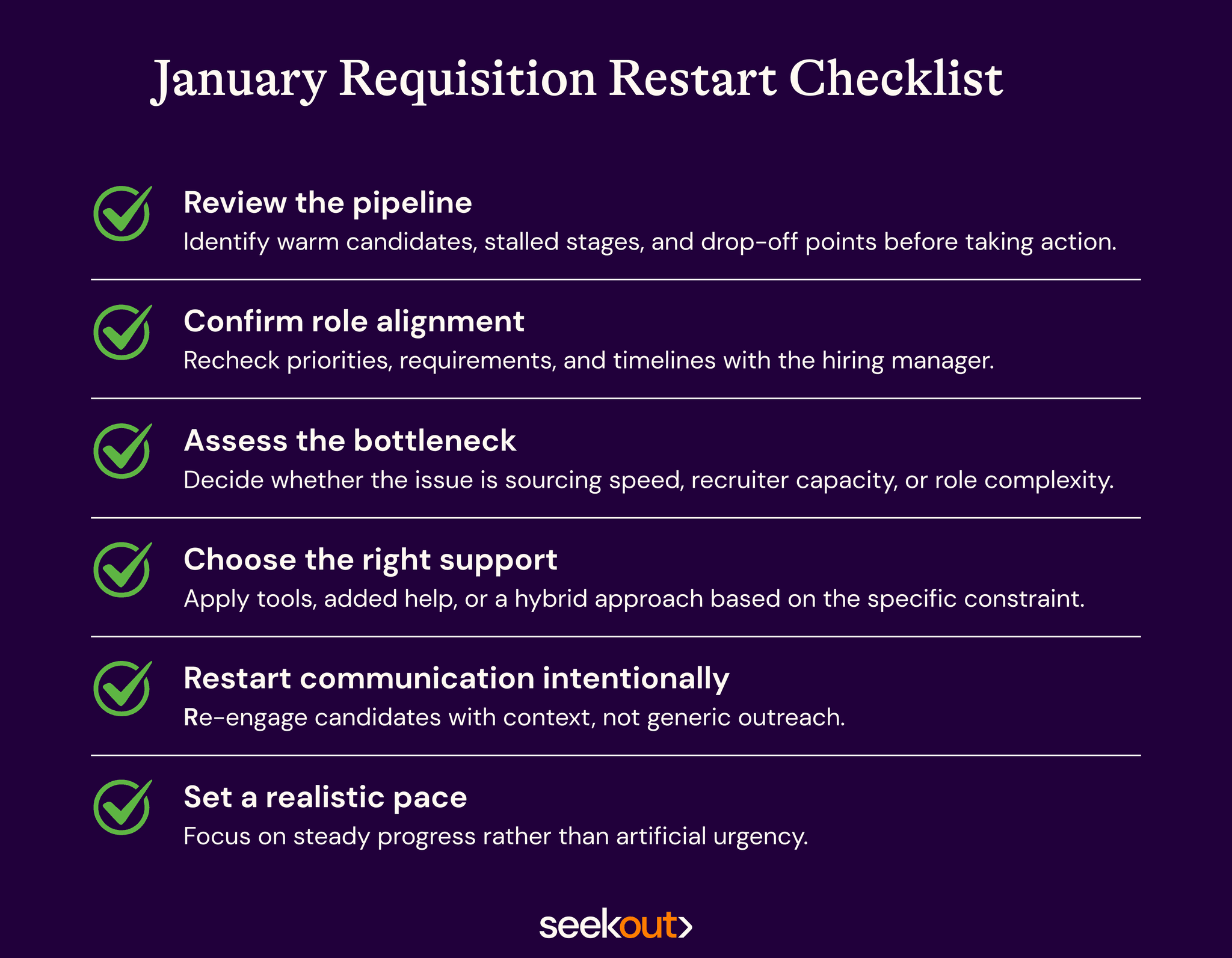 January Requisition Restart Checklist

Review the pipeline
Identify warm candidates, stalled stages, and drop-off points before taking action.

Confirm role alignment
Recheck priorities, requirements, and timelines with the hiring manager.

Assess the bottleneck
Decide whether the issue is sourcing speed, recruiter capacity, or role complexity.

Choose the right support
Apply tools, added help, or a hybrid approach based on the specific constraint.

Restart communication intentionally
Re-engage candidates with context, not generic outreach.

Set a realistic pace
Focus on steady progress rather than artificial urgency.

seekout>